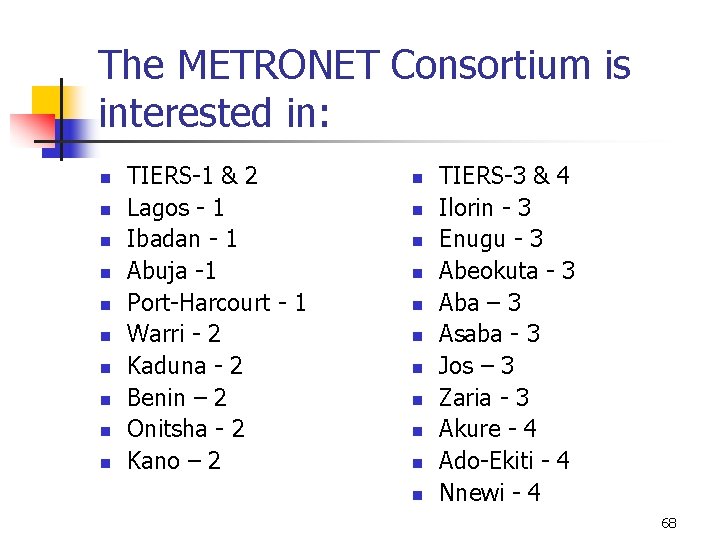 The METRONET Consortium is interested in:

- TIERS-1 & 2
- Lagos - 1
- Ibadan - 1
- Abuja -1
- Port-Harcourt - 1
- Warri - 2
- Kaduna - 2
- Benin – 2
- Onitsha - 2
- Kano – 2

- TIERS-3 & 4
- Ilorin - 3
- Enugu - 3
- Abeokuta - 3
- Aba – 3
- Asaba - 3
- Jos – 3
- Zaria - 3
- Akure - 4
- Ado-Ekiti - 4
- Nnewi - 4

68